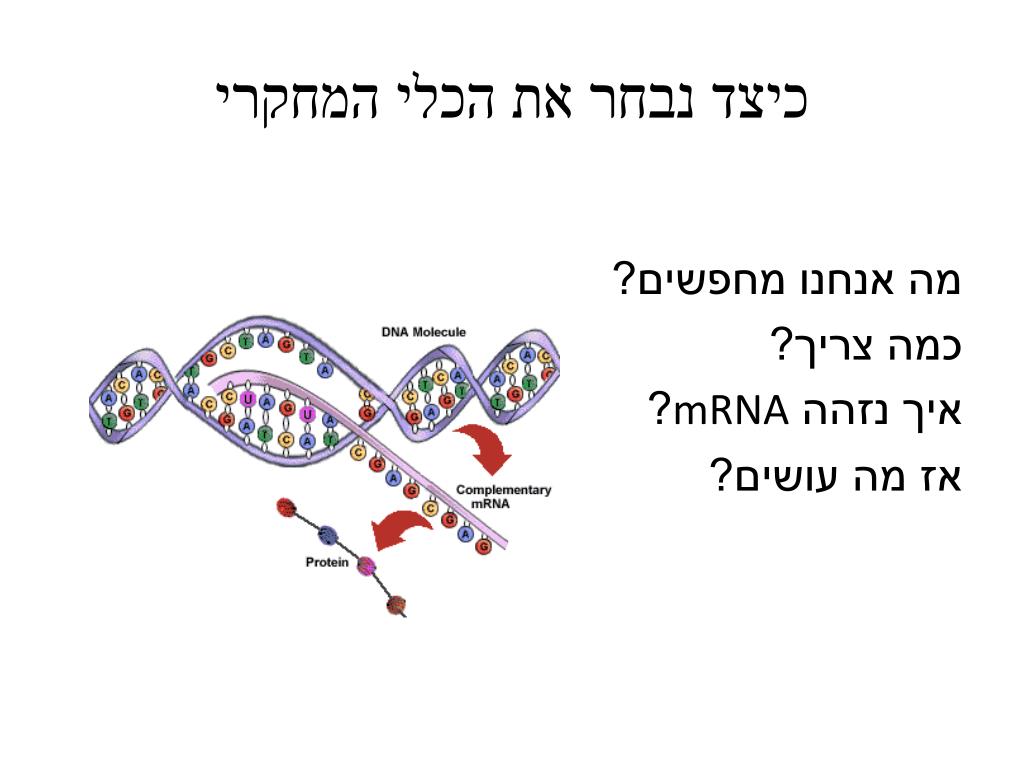 כיצד נבחר את הכלי המחקרי

מה אנחנו מחפשים?
כמה צריך?
איך נזהה mRNA?
אז מה עושים?

DNA Molecule
Complementary mRNA
Protein